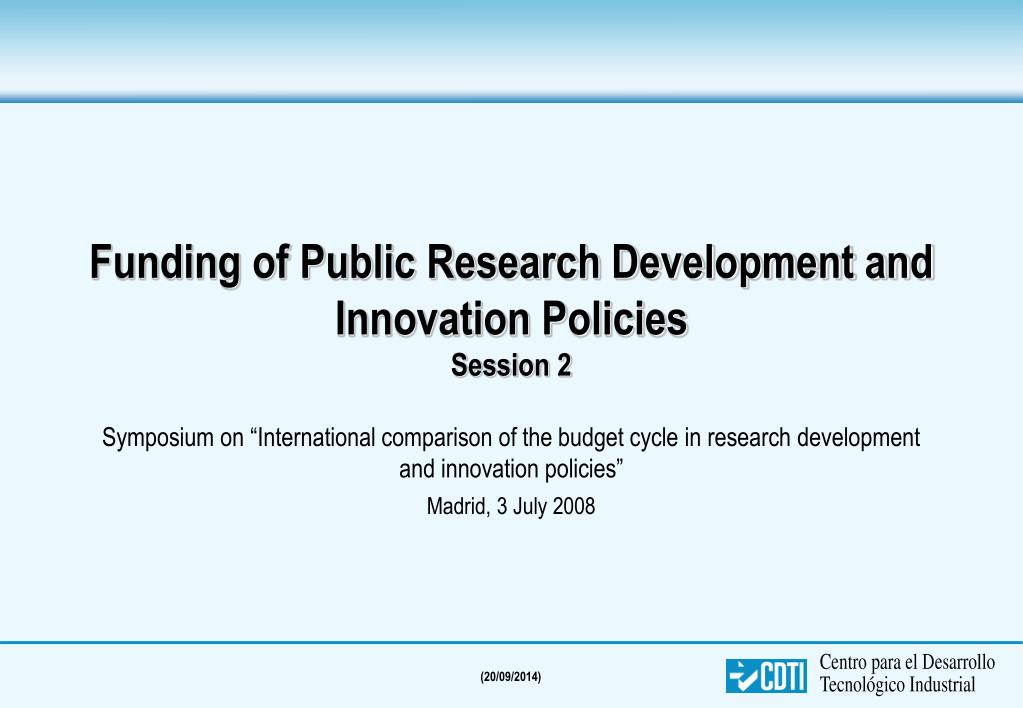 Funding of Public Research Development and Innovation Policies
Session 2

Symposium on “International comparison of the budget cycle in research development and innovation policies”

Madrid, 3 July 2008

(20/09/2014)

CDTI Centro para el Desarrollo Tecnológico Industrial